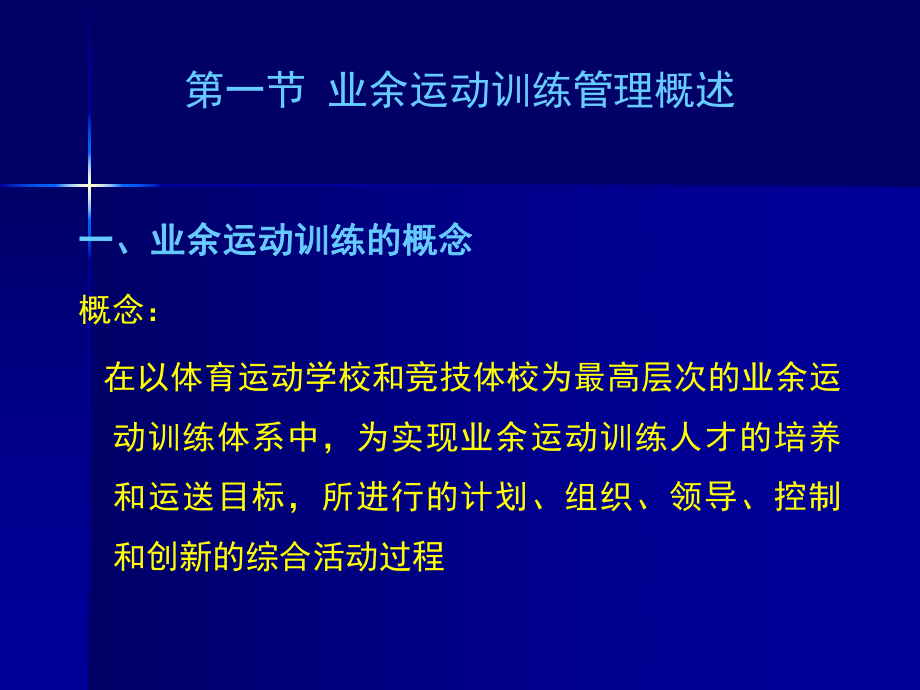 第一节 业余运动训练管理概述

一、业余运动训练的概念

概念：

在以体育运动学校和竞技体校为最高层次的业余运动训练体系中，为实现业余运动训练人才的培养和运送目标，所进行的计划、组织、领导、控制和创新的综合活动过程